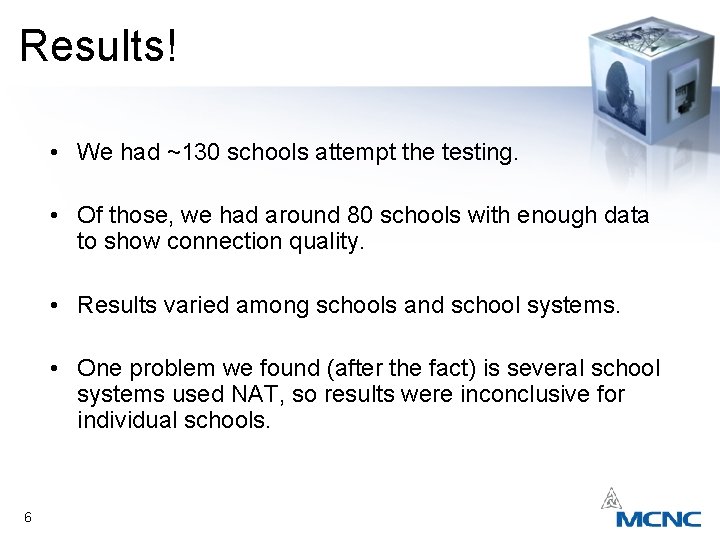 Results!

• We had ~130 schools attempt the testing.

• Of those, we had around 80 schools with enough data to show connection quality.

• Results varied among schools and school systems.

• One problem we found (after the fact) is several school systems used NAT, so results were inconclusive for individual schools.

6

MCNC